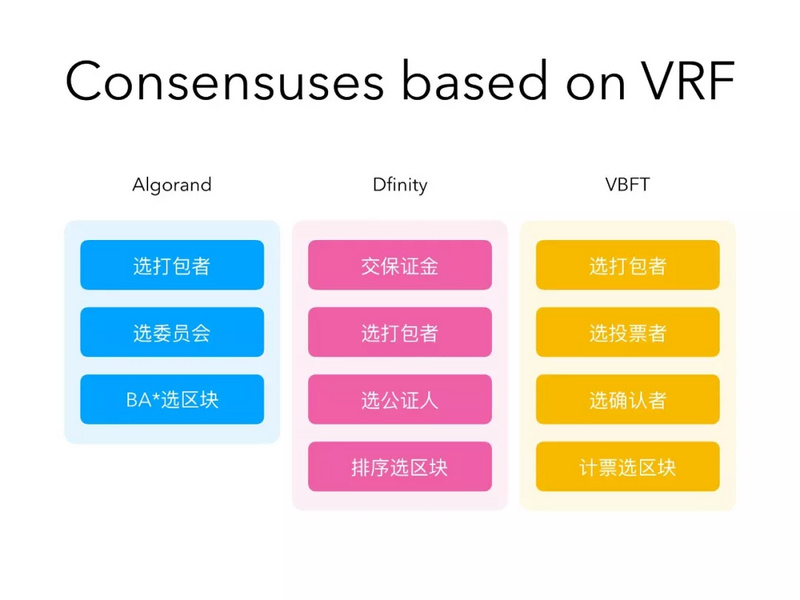 Consensuses based on VRF

Algorand

选打包者

选委员会

BA*选区块

Dfinity

交保证金

选打包者

选公证人

排序选区块

VBFT

选打包者

选投票者

选确认者

计票选区块